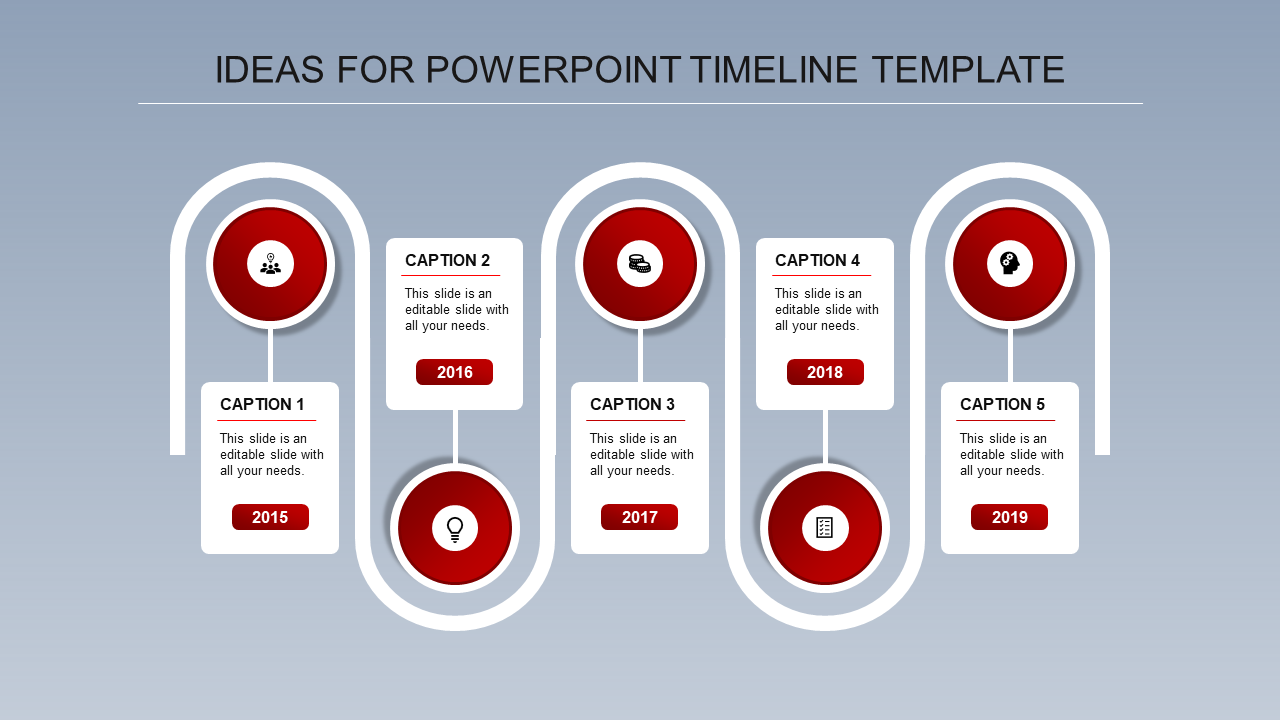 IDEAS FOR POWERPOINT TIMELINE TEMPLATE

CAPTION 1
This slide is an editable slide with all your needs.
2015

CAPTION 2
This slide is an editable slide with all your needs.
2016

CAPTION 3
This slide is an editable slide with all your needs.
2017

CAPTION 4
This slide is an editable slide with all your needs.
2018

CAPTION 5
This slide is an editable slide with all your needs.
2019